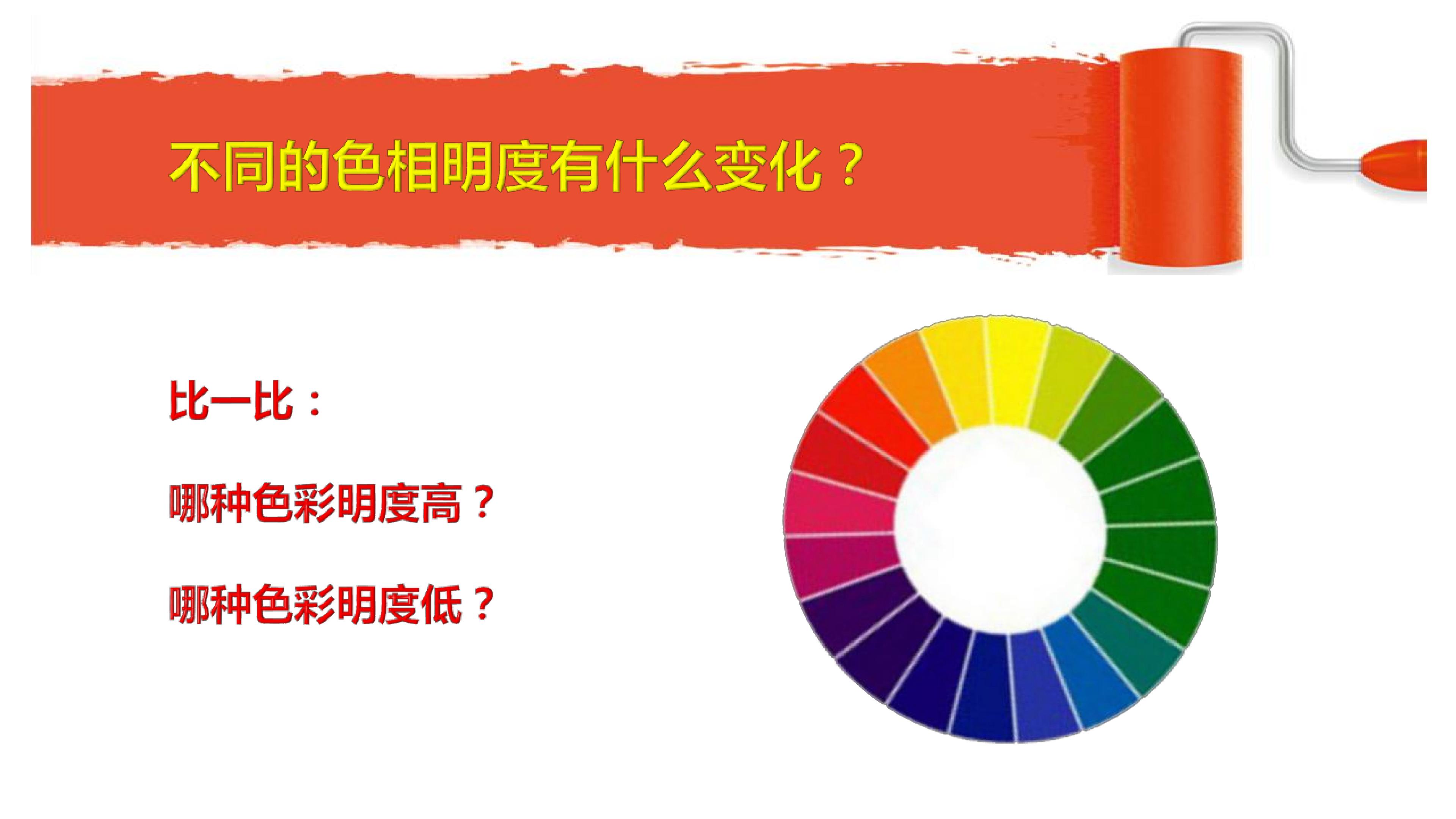 不同的色相明度有什么变化？

比一比：

哪种色彩明度高？

哪种色彩明度低？